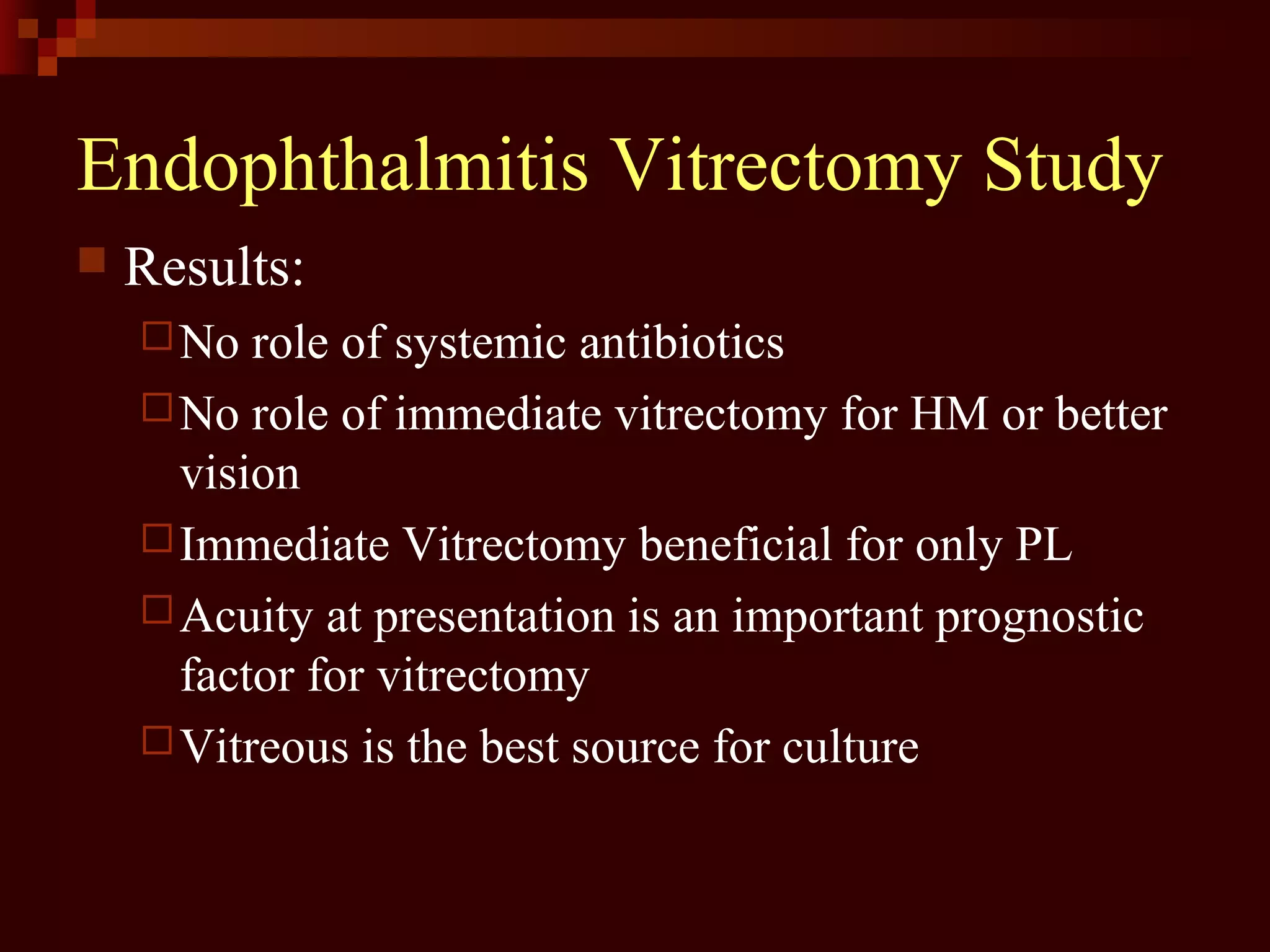 Endophthalmitis Vitrectomy Study

Results:

No role of systemic antibiotics

No role of immediate vitrectomy for HM or better vision

Immediate Vitrectomy beneficial for only PL

Acuity at presentation is an important prognostic factor for vitrectomy

Vitreous is the best source for culture